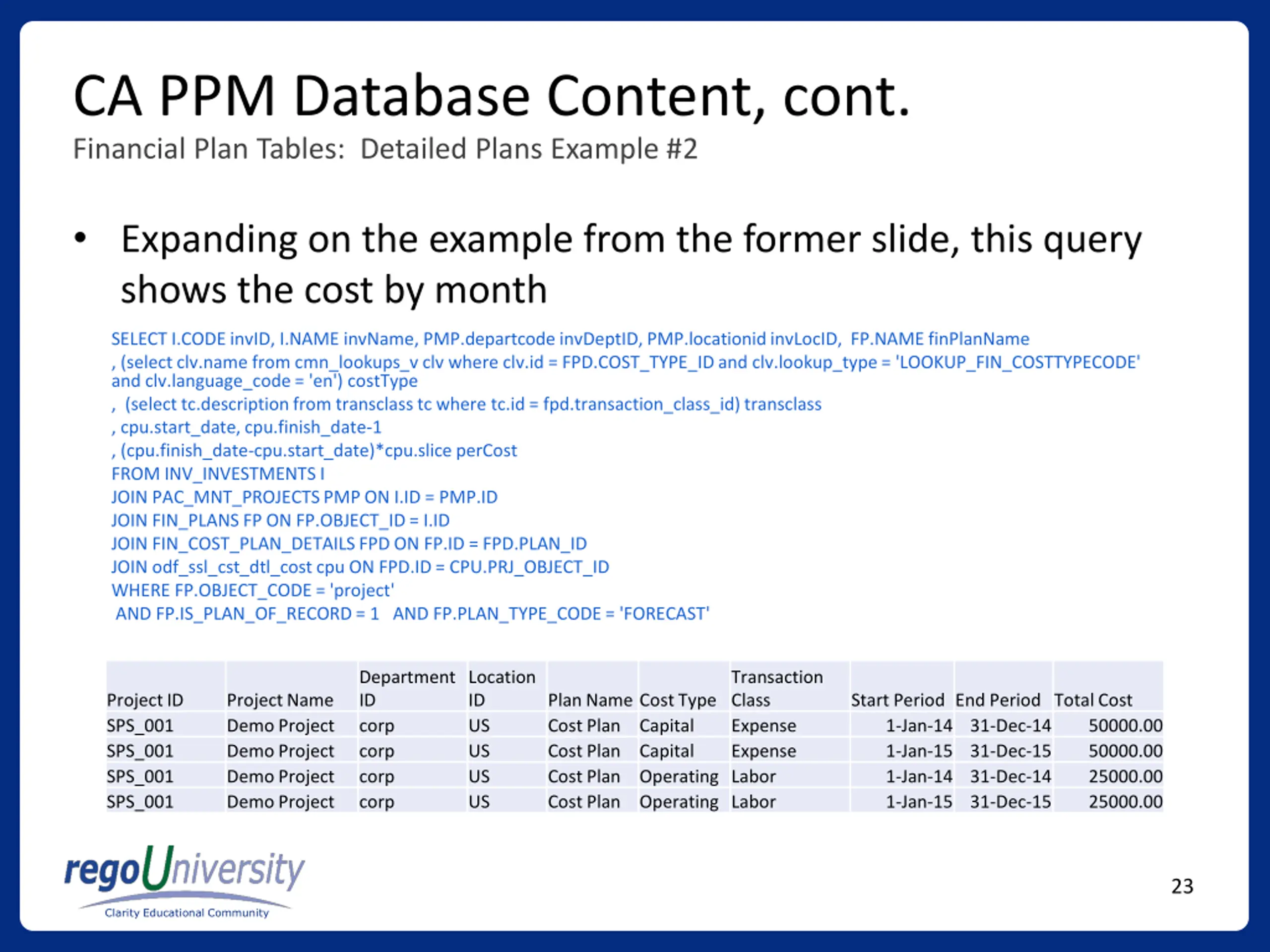 CA PPM Database Content, cont.
Financial Plan Tables: Detailed Plans Example #2

• Expanding on the example from the former slide, this query shows the cost by month

SELECT I.CODE invID, I.NAME invName, PMP.departcode invDeptID, PMP.locationid invLocID, FP.NAME finPlanName
, (select clv.name from cmn_lookups_v clv where clv.id = FPD.COST_TYPE_ID and clv.lookup_type = 'LOOKUP_FIN_COSTTYPECODE' and clv.language_code = 'en') costType
, (select tc.description from transclass tc where tc.id = fpd.transaction_class_id) transclass
, cpu.start_date, cpu.finish_date-1
, (cpu.finish_date-cpu.start_date)*cpu.slice perCost
FROM INV_INVESTMENTS I
JOIN PAC_MNT_PROJECTS PMP ON I.ID = PMP.ID
JOIN FIN_PLANS FP ON FP.OBJECT_ID = I.ID
JOIN FIN_COST_PLAN_DETAILS FPD ON FP.ID = FPD.PLAN_ID
JOIN odf_ssl_cst_dtl_cost cpu ON FPD.ID = CPU.PRJ_OBJECT_ID
WHERE FP.OBJECT_CODE = 'project'
AND FP.IS_PLAN_OF_RECORD = 1 AND FP.PLAN_TYPE_CODE = 'FORECAST'

| Project ID | Project Name | Department ID | Location ID | Plan Name | Cost Type | Transaction Class | Start Period | End Period | Total Cost |
|---|---|---|---|---|---|---|---|---|---|
| SPS_001 | Demo Project | corp | US | Cost Plan | Capital | Expense | 1-Jan-14 | 31-Dec-14 | 50000.00 |
| SPS_001 | Demo Project | corp | US | Cost Plan | Capital | Expense | 1-Jan-15 | 31-Dec-15 | 50000.00 |
| SPS_001 | Demo Project | corp | US | Cost Plan | Operating | Labor | 1-Jan-14 | 31-Dec-14 | 25000.00 |
| SPS_001 | Demo Project | corp | US | Cost Plan | Operating | Labor | 1-Jan-15 | 31-Dec-15 | 25000.00 |

regoUniversity
Clarity Educational Community

23